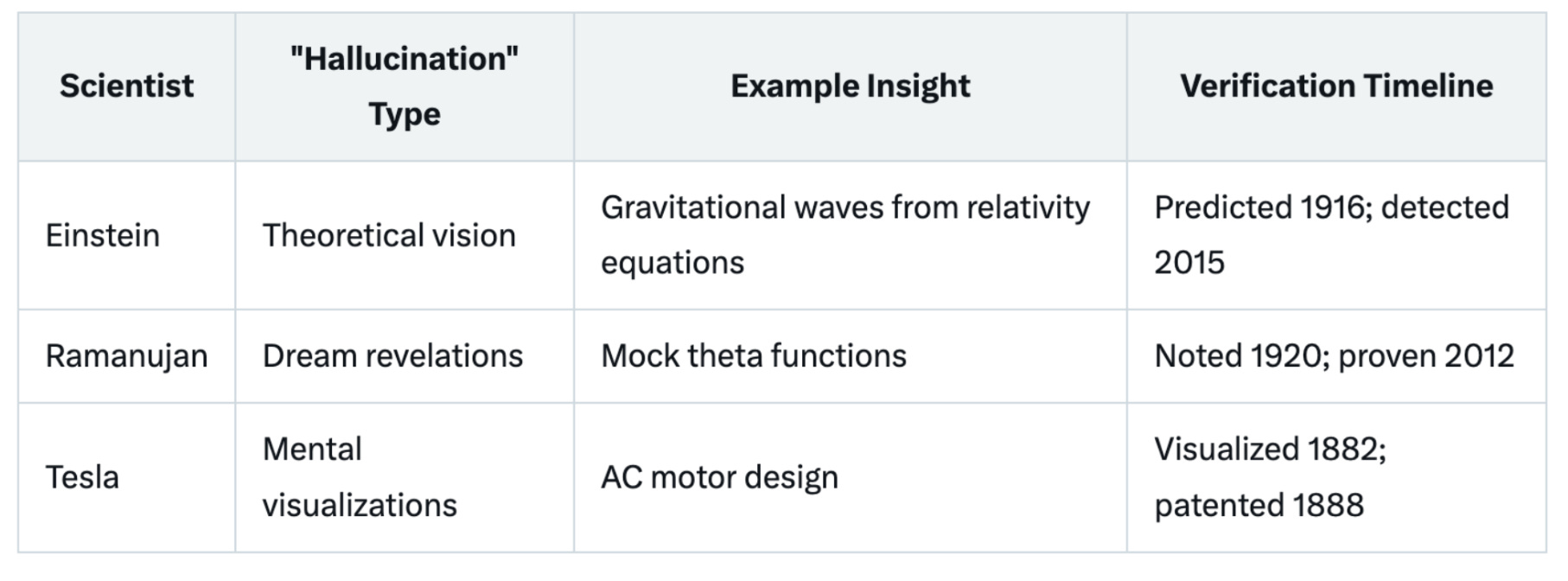 | Scientist | "Hallucination" Type | Example Insight | Verification Timeline |
|---|---|---|---|
| Einstein | Theoretical vision | Gravitational waves from relativity equations | Predicted 1916; detected 2015 |
| Ramanujan | Dream revelations | Mock theta functions | Noted 1920; proven 2012 |
| Tesla | Mental visualizations | AC motor design | Visualized 1882; patented 1888 |